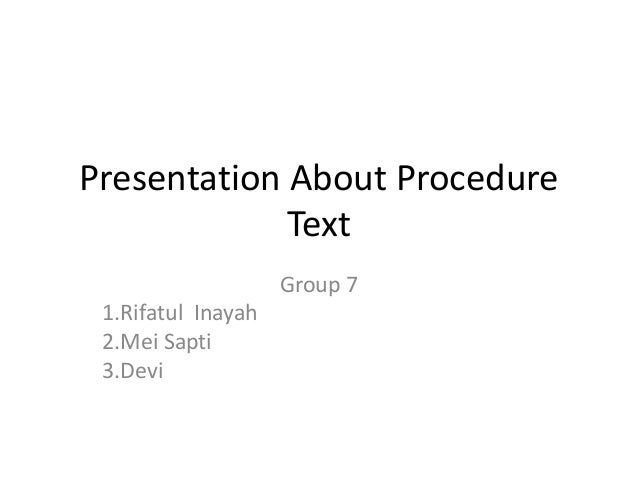 Presentation About Procedure Text

Group 7
1.Rifatul Inayah
2.Mei Sapti
3.Devi